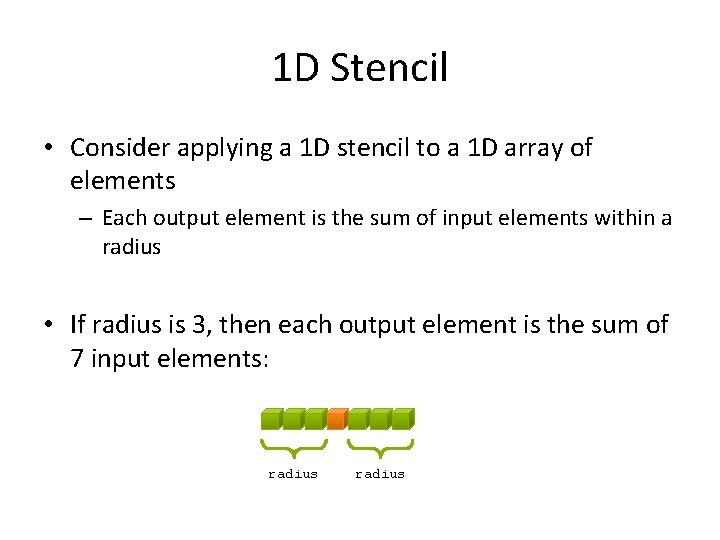 1D Stencil

• Consider applying a 1D stencil to a 1D array of elements

– Each output element is the sum of input elements within a radius

• If radius is 3, then each output element is the sum of 7 input elements:

radius radius